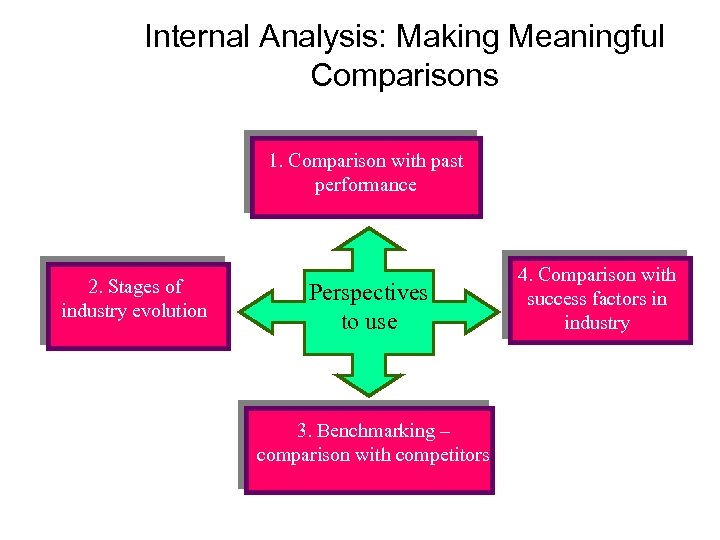 Internal Analysis: Making Meaningful Comparisons

1. Comparison with past performance

2. Stages of industry evolution

Perspectives to use

4. Comparison with success factors in industry

3. Benchmarking – comparison with competitors